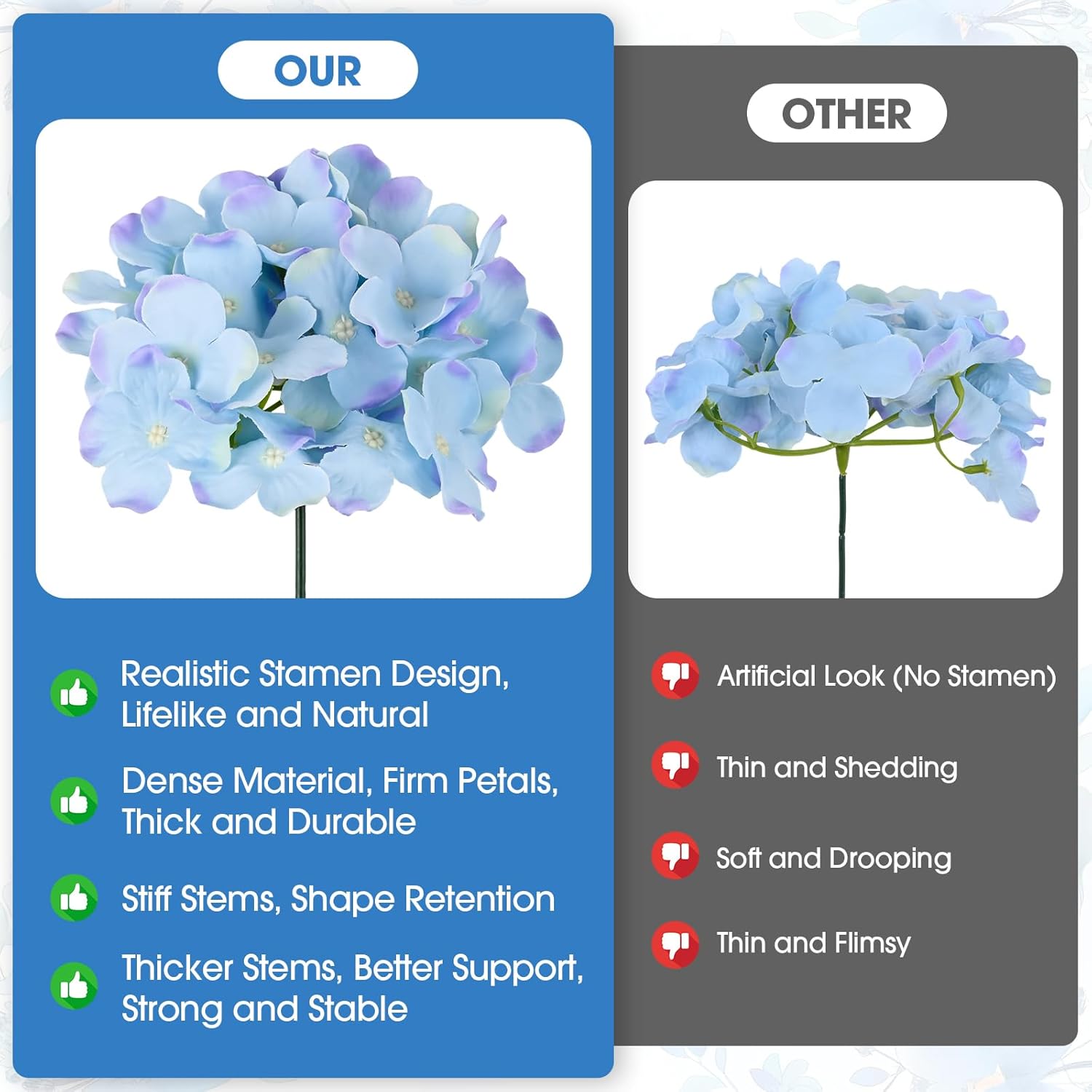 OUR

Realistic Stamen Design, Lifelike and Natural

Dense Material, Firm Petals, Thick and Durable

Stiff Stems, Shape Retention

Thicker Stems, Better Support, Strong and Stable

OTHER

Artificial Look (No Stamen)

Thin and Shedding

Soft and Drooping

Thin and Flimsy